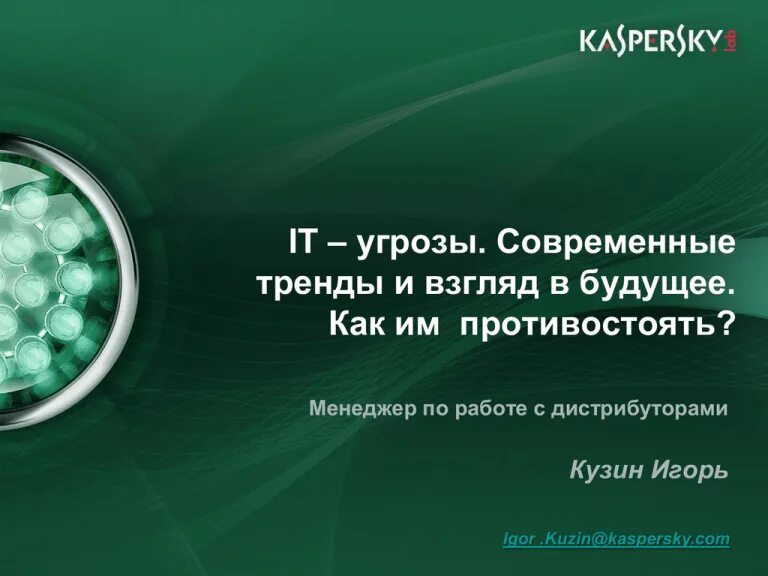 KASPERSKY lab

IT – угрозы. Современные тренды и взгляд в будущее. Как им противостоять?

Менеджер по работе с дистрибуторами

Кузин Игорь

Igor .Kuzin@kaspersky.com